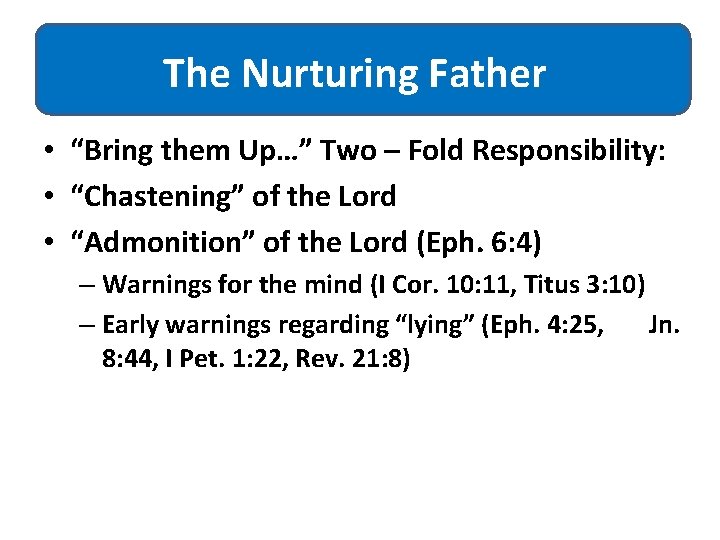 The Nurturing Father

• “Bring them Up…” Two – Fold Responsibility:
• “Chastening” of the Lord
• “Admonition” of the Lord (Eph. 6:4)
  – Warnings for the mind (I Cor. 10:11, Titus 3:10)
  – Early warnings regarding “lying” (Eph. 4:25, Jn. 8:44, I Pet. 1:22, Rev. 21:8)